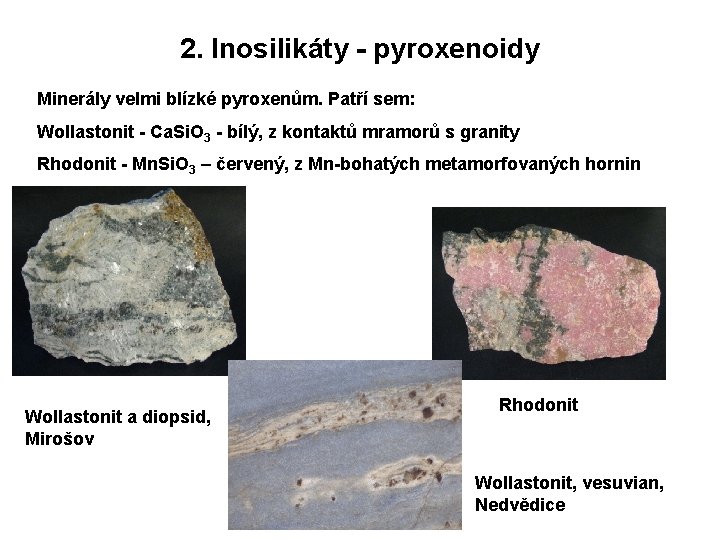 2. Inosilikáty - pyroxenoidy

Minerály velmi blízké pyroxenům. Patří sem:

Wollastonit - $CaSiO_3$ - bílý, z kontaktů mramorů s granity

Rhodonit - $MnSiO_3$ – červený, z Mn-bohatých metamorfovaných hornin

Wollastonit a diopsid, Mirošov

Rhodonit

Wollastonit, vesuvian, Nedvědice